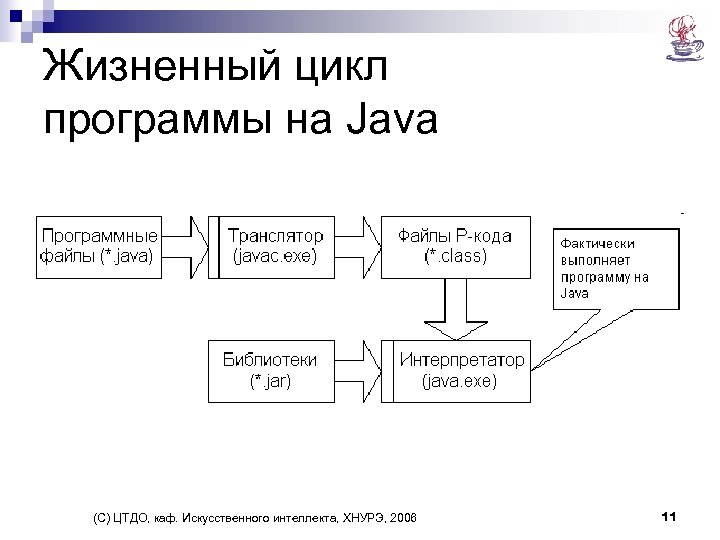 Жизненный цикл программы на Java

Программные файлы (*.java)

Транслятор (javac.exe)

Файлы Р-кода (*.class)

Фактически выполняет программу на Java

Библиотеки (*.jar)

Интерпретатор (java.exe)

(С) ЦТДО, каф. Искусственного интеллекта, ХНУРЭ, 2008

11